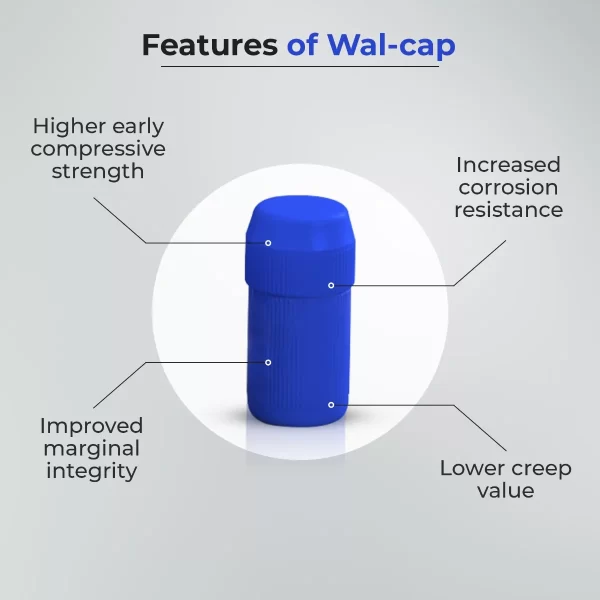 Features of Wal-cap

Higher early compressive strength

Increased corrosion resistance

Improved marginal integrity

Lower creep value